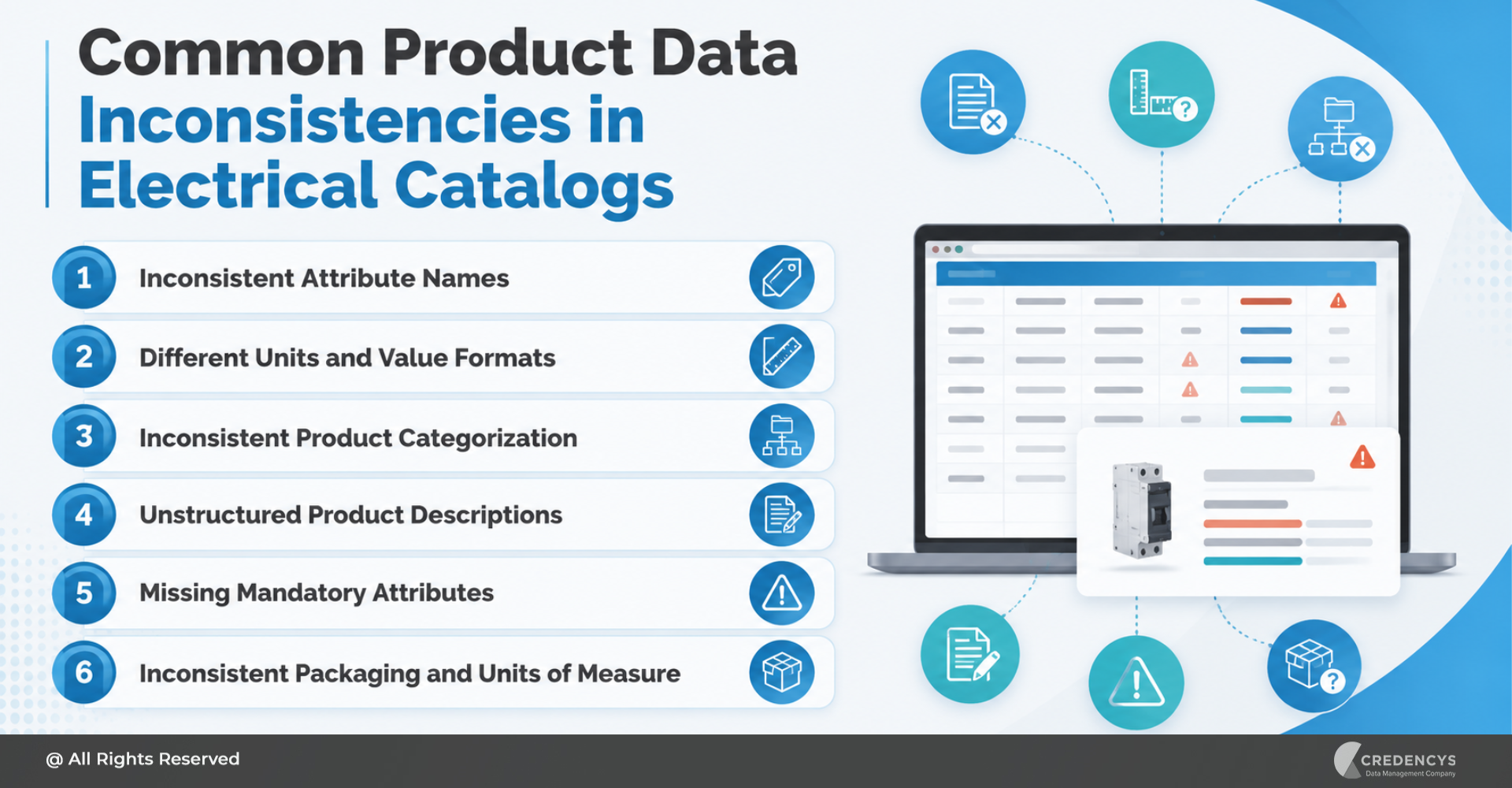 Common Product Data Inconsistencies in Electrical Catalogs

1 Inconsistent Attribute Names

2 Different Units and Value Formats

3 Inconsistent Product Categorization

4 Unstructured Product Descriptions

5 Missing Mandatory Attributes

6 Inconsistent Packaging and Units of Measure

@ All Rights Reserved

CREDENCYS
Data Management Company